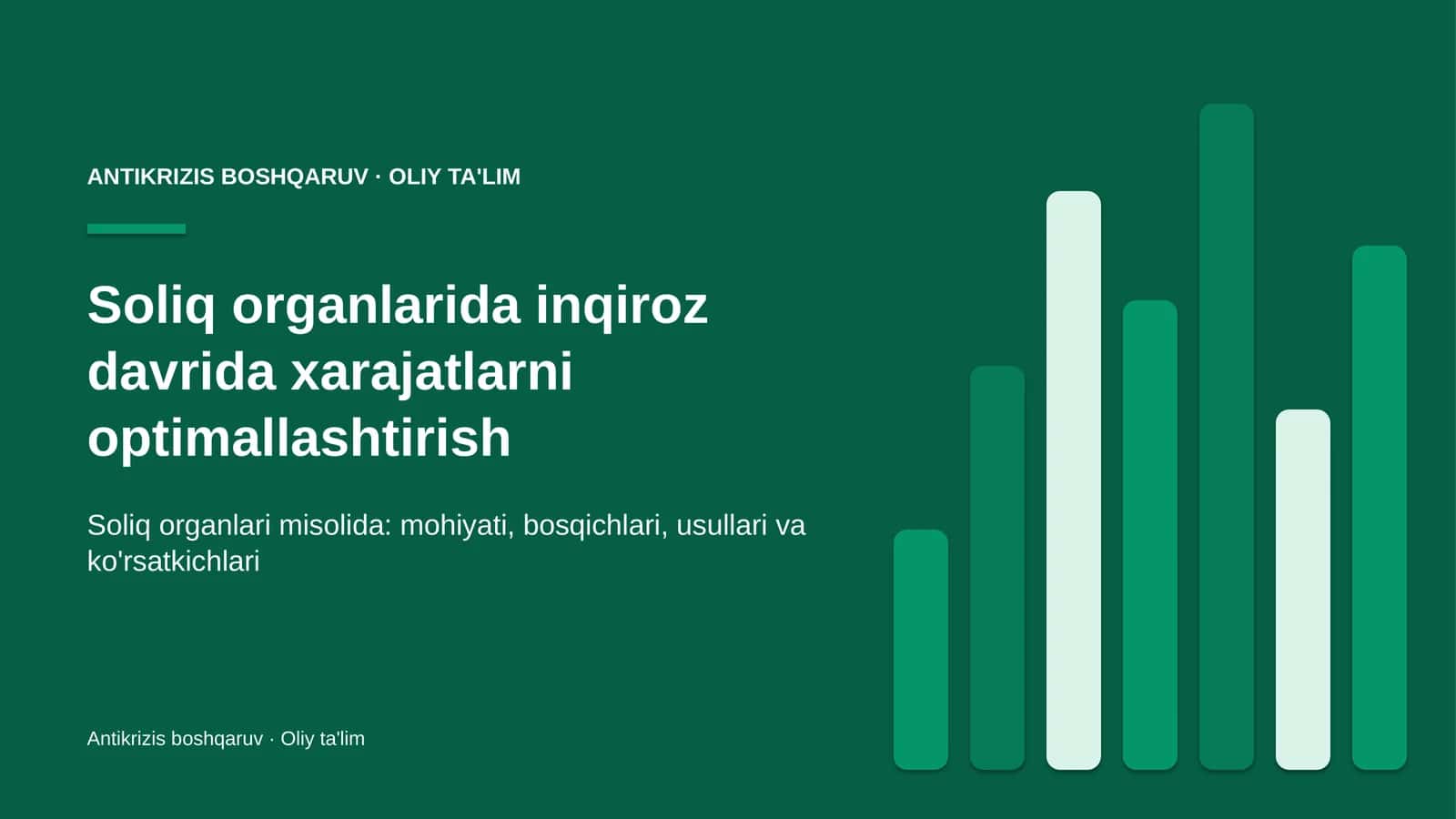 ANTIKRIZIS BOSHQARUV · OLIY TA'LIM

Soliq organlarida inqiroz davrida xarajatlarni optimallashtirish

Soliq organlari misolida: mohiyati, bosqichlari, usullari va ko'rsatkichlari

Antikrizis boshqaruv · Oliy ta'lim